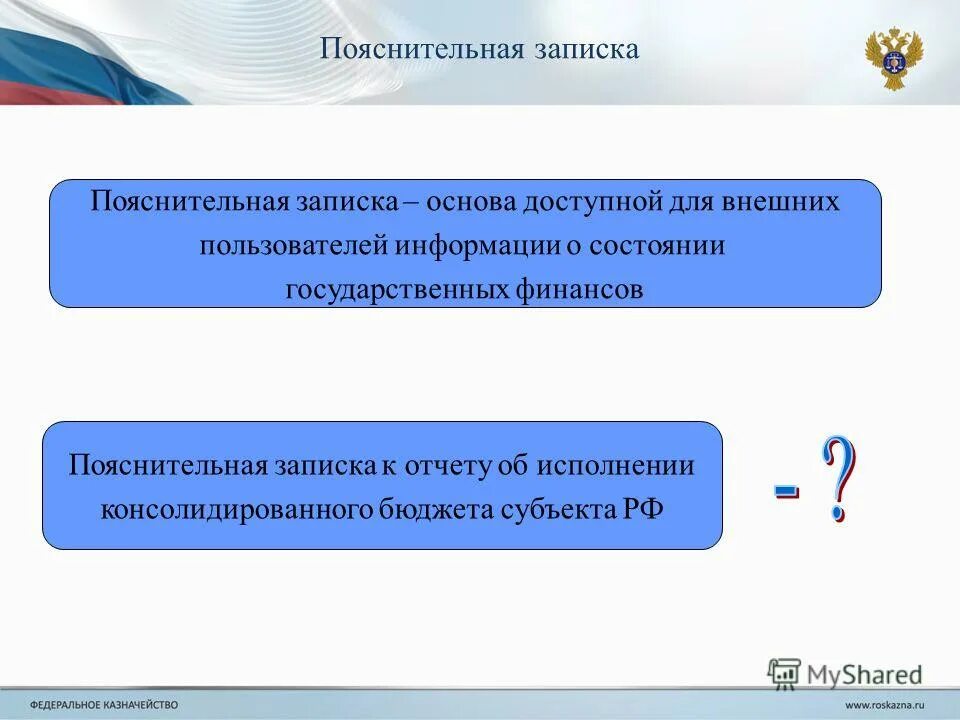 Пояснительная записка

Пояснительная записка – основа доступной для внешних пользователей информации о состоянии государственных финансов

Пояснительная записка к отчету об исполнении консолидированного бюджета субъекта РФ

- ?

MyShared

ФЕДЕРАЛЬНОЕ КАЗНАЧЕЙСТВО

www.roskazna.ru